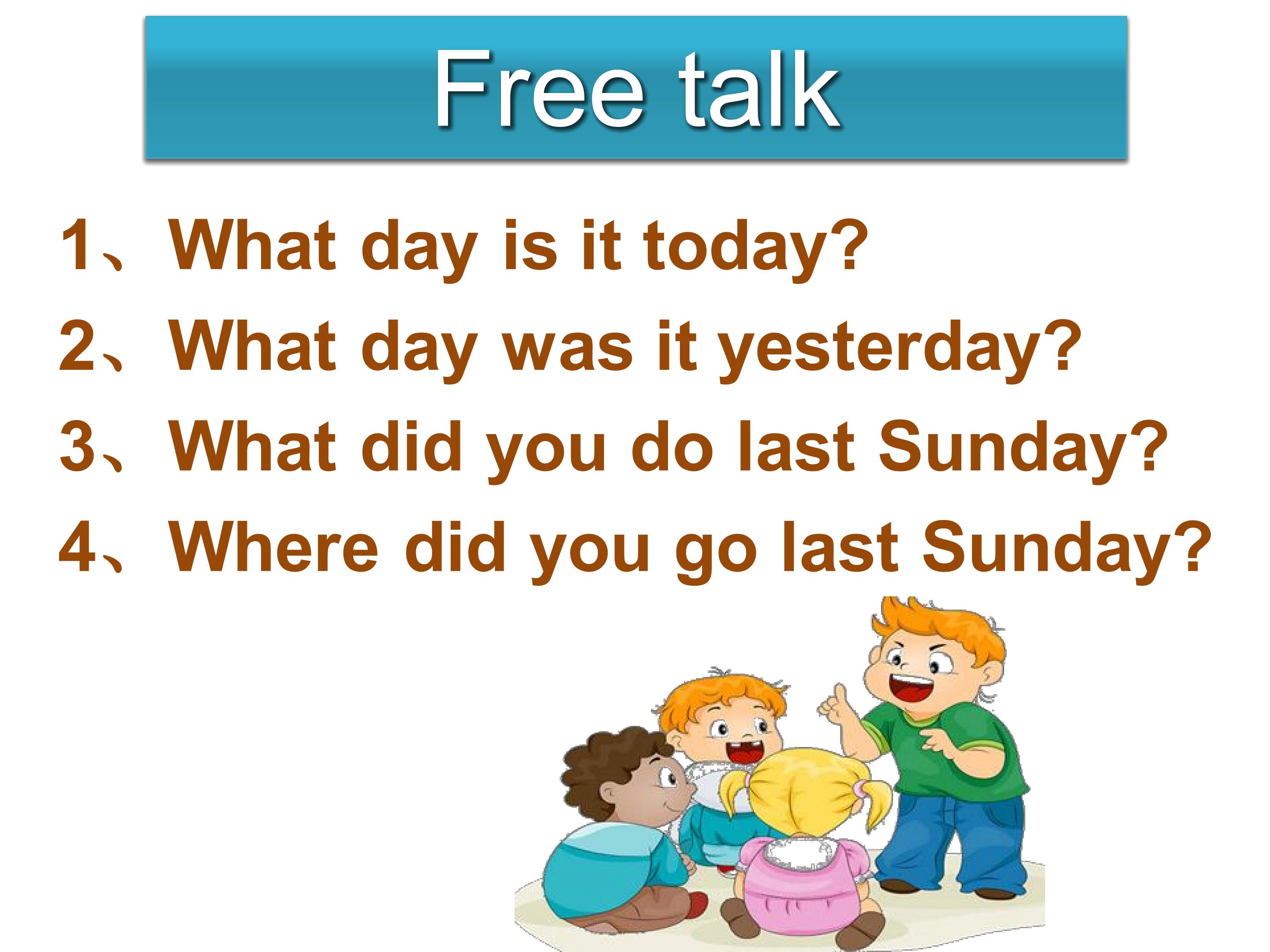 Free talk

1、What day is it today?

2、What day was it yesterday?

3、What did you do last Sunday?

4、Where did you go last Sunday?